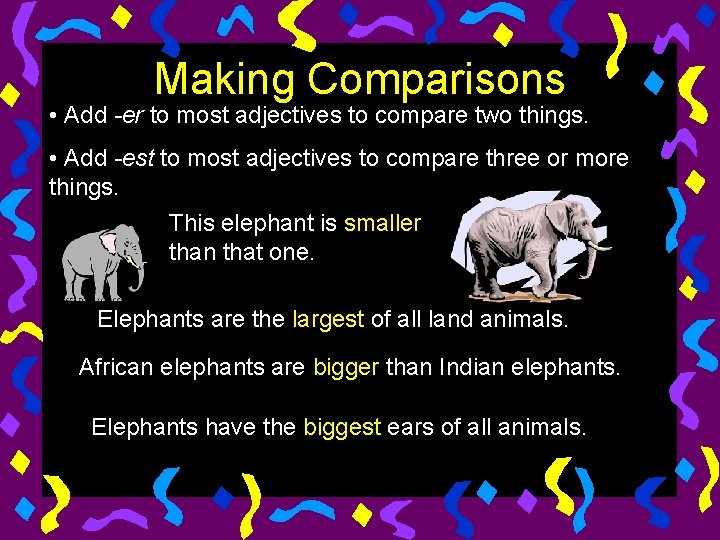 Making Comparisons

• Add -er to most adjectives to compare two things.

• Add -est to most adjectives to compare three or more things.

This elephant is smaller than that one.

Elephants are the largest of all land animals.

African elephants are bigger than Indian elephants.

Elephants have the biggest ears of all animals.